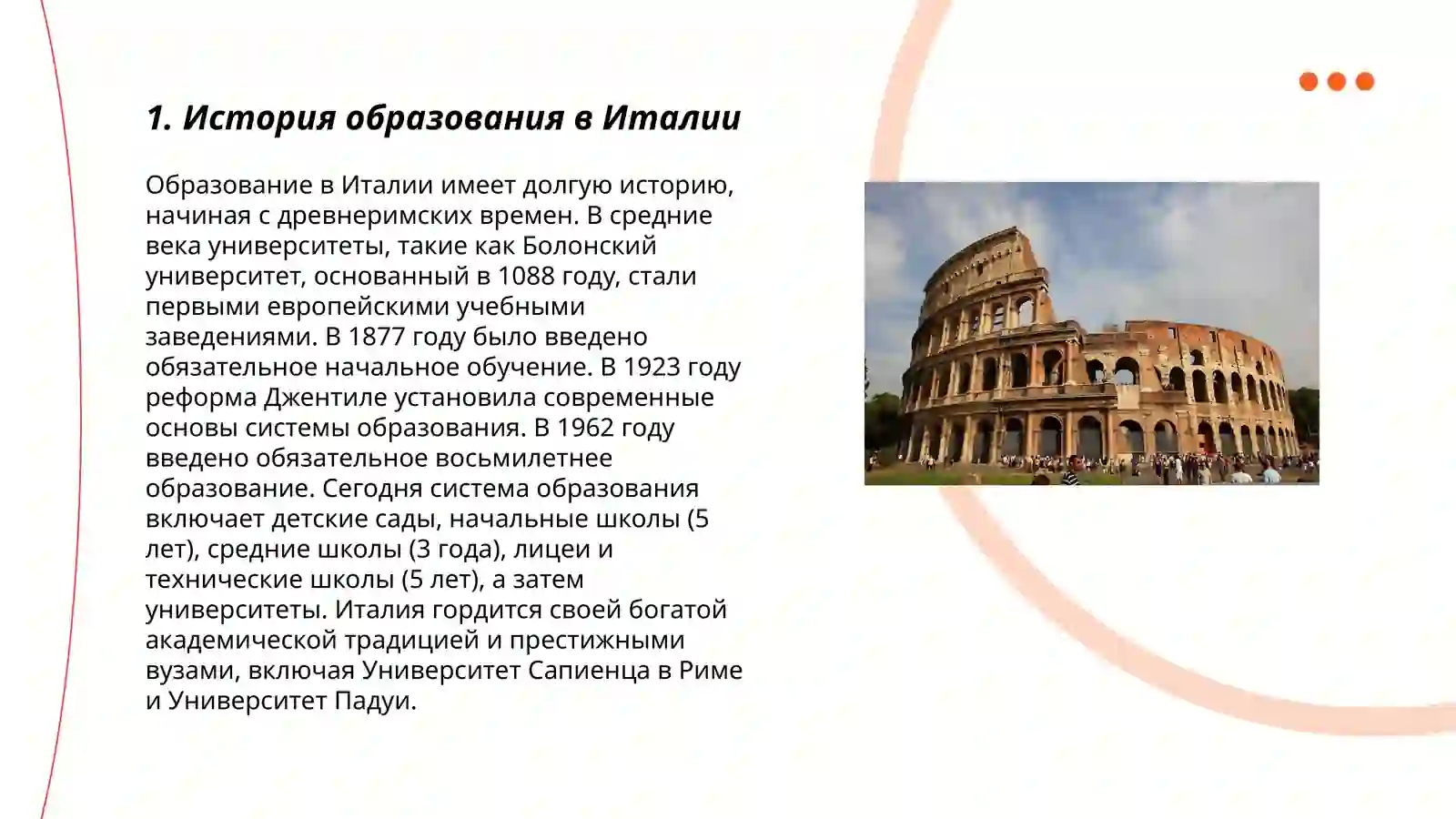 1. История образования в Италии

Образование в Италии имеет долгую историю, начиная с древнеримских времен. В средние века университеты, такие как Болонский университет, основанный в 1088 году, стали первыми европейскими учебными заведениями. В 1877 году было введено обязательное начальное обучение. В 1923 году реформа Джентиле установила современные основы системы образования. В 1962 году введено обязательное восьмилетнее образование. Сегодня система образования включает детские сады, начальные школы (5 лет), средние школы (3 года), лицеи и технические школы (5 лет), а затем университеты. Италия гордится своей богатой академической традицией и престижными вузами, включая Университет Сапиенца в Риме и Университет Падуи.